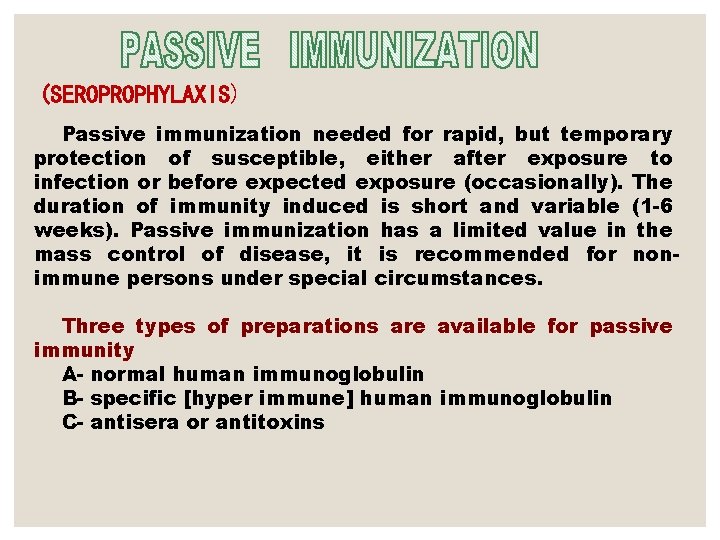 PASSIVE IMMUNIZATION

(SEROPROPHYLAXIS)

Passive immunization needed for rapid, but temporary protection of susceptible, either after exposure to infection or before expected exposure (occasionally). The duration of immunity induced is short and variable (1-6 weeks). Passive immunization has a limited value in the mass control of disease, it is recommended for non-immune persons under special circumstances.

Three types of preparations are available for passive immunity

A- normal human immunoglobulin

B- specific [hyper immune] human immunoglobulin

C- antisera or antitoxins